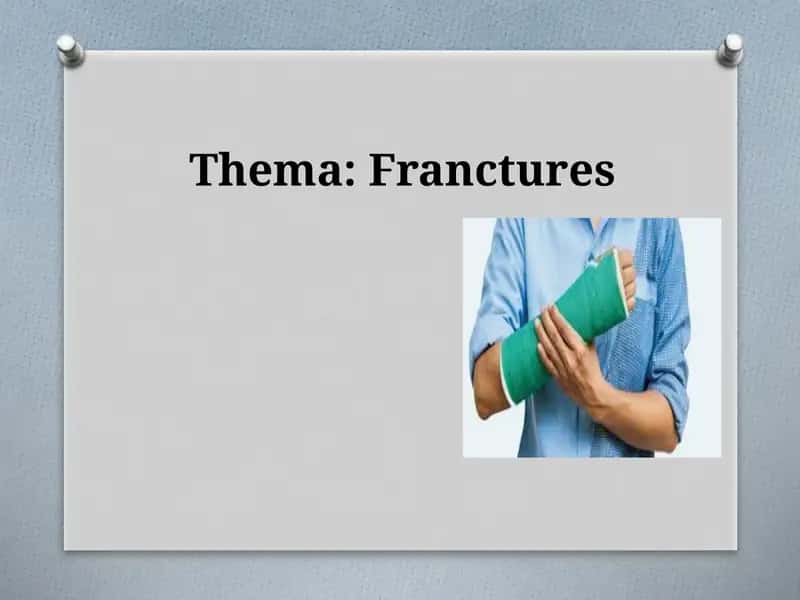 Thema: Franctures